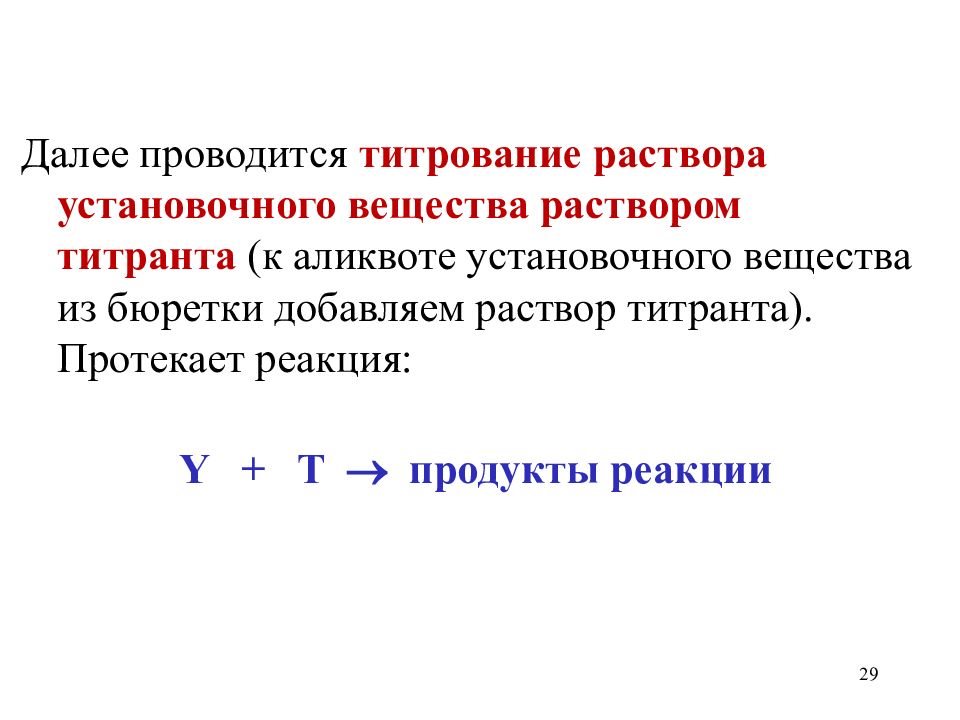 Далее проводится титрование раствора установочного вещества раствором титранта (к аликвоте установочного вещества из бюретки добавляем раствор титранта). Протекает реакция:

Y + T $\rightarrow$ продукты реакции

29